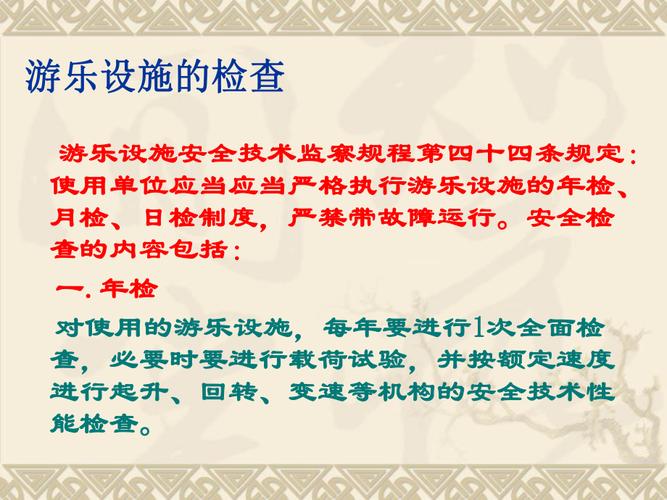 游乐设施的检查

游乐设施安全技术监察规程第四十四条规定：使用单位应当应当严格执行游乐设施的年检、月检、日检制度，严禁带故障运行。安全检查的内容包括：

一. 年检

对使用的游乐设施，每年要进行1次全面检查，必要时要进行载荷试验，并按额定速度进行起升、回转、变速等机构的安全技术性能检查。